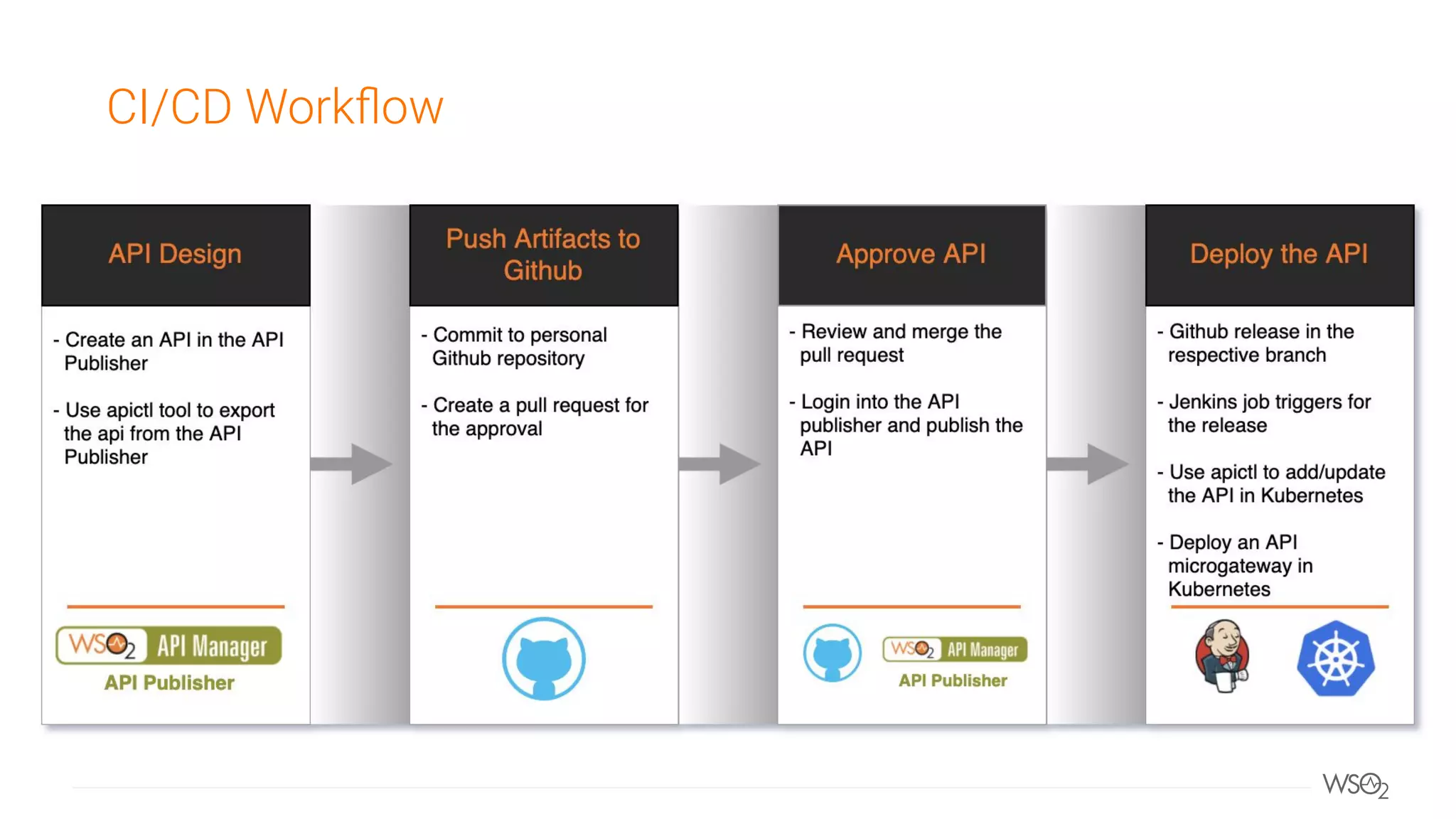 CI/CD Workflow

API Design

- Create an API in the API Publisher

- Use apictl tool to export the api from the API Publisher

WSO2 API Manager
API Publisher

Push Artifacts to Github

- Commit to personal Github repository

- Create a pull request for the approval

Approve API

- Review and merge the pull request

- Login into the API publisher and publish the API

WSO2 API Manager
API Publisher

Deploy the API

- Github release in the respective branch

- Jenkins job triggers for the release

- Use apictl to add/update the API in Kubernetes

- Deploy an API microgateway in Kubernetes

WSO2